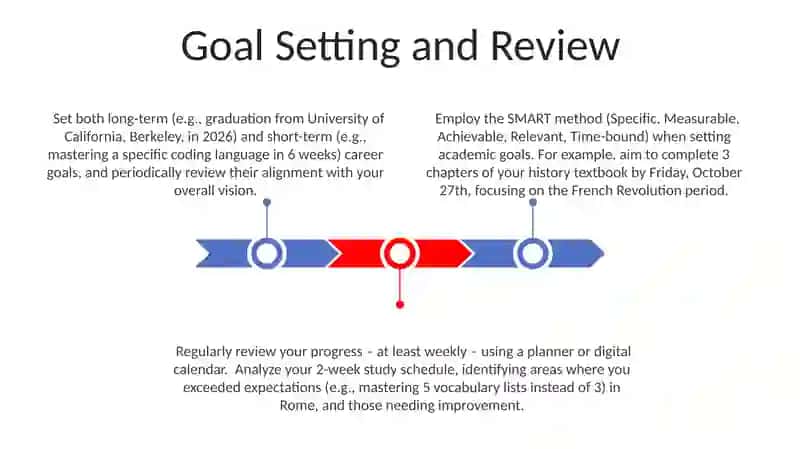 Goal Setting and Review

Set both long-term (e.g., graduation from University of California, Berkeley, in 2026) and short-term (e.g., mastering a specific coding language in 6 weeks) career goals, and periodically review their alignment with your overall vision.

Employ the SMART method (Specific, Measurable, Achievable, Relevant, Time-bound) when setting academic goals. For example, aim to complete 3 chapters of your history textbook by Friday, October 27th, focusing on the French Revolution period.

Regularly review your progress – at least weekly – using a planner or digital calendar. Analyze your 2-week study schedule, identifying areas where you exceeded expectations (e.g., mastering 5 vocabulary lists instead of 3) in Rome, and those needing improvement.